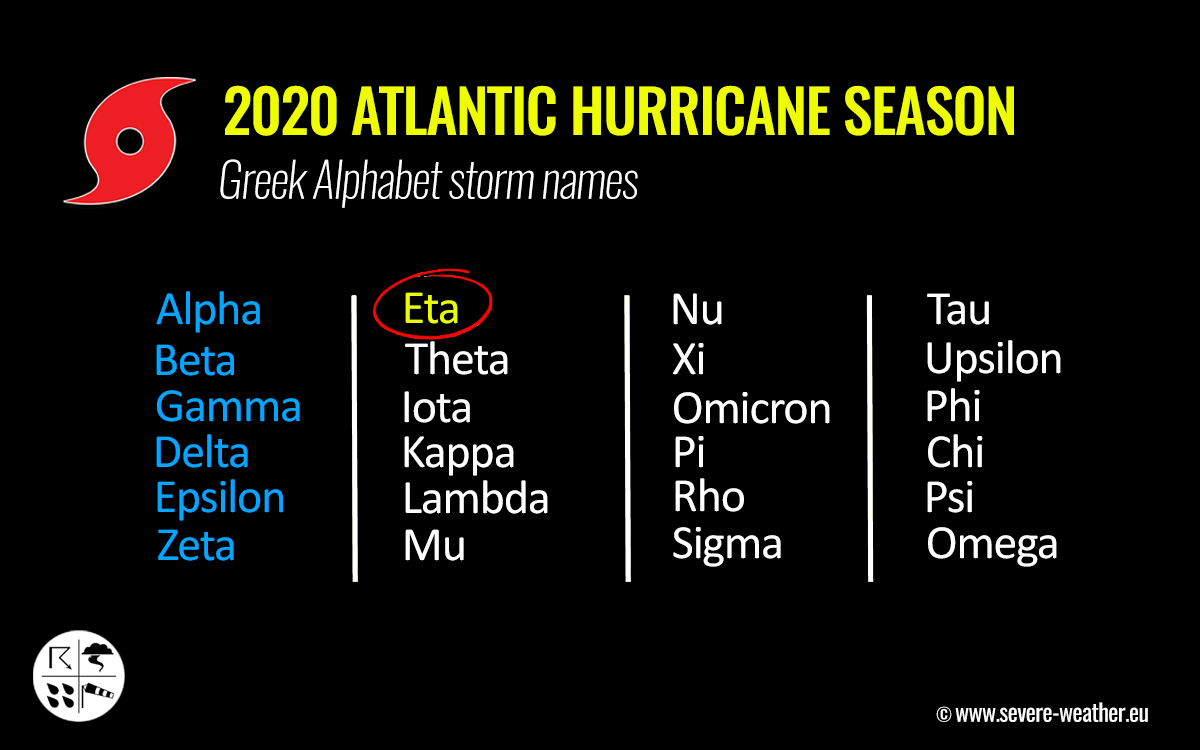 2020 ATLANTIC HURRICANE SEASON
Greek Alphabet storm names

Alpha
Beta
Gamma
Delta
Epsilon
Zeta

Eta
Theta
Iota
Kappa
Lambda
Mu

Nu
Xi
Omicron
Pi
Rho
Sigma

Tau
Upsilon
Phi
Chi
Psi
Omega

© www.severe-weather.eu